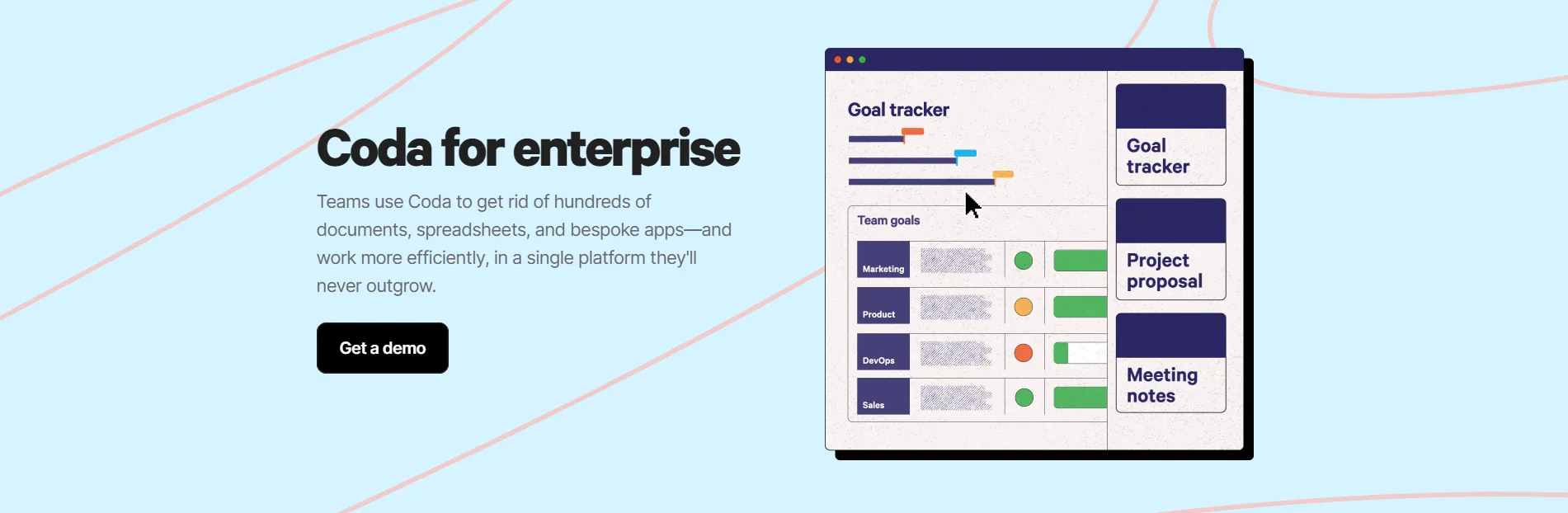 Coda for enterprise

Teams use Coda to get rid of hundreds of documents, spreadsheets, and bespoke apps—and work more efficiently, in a single platform they'll never outgrow.

Get a demo

Goal tracker

Team goals

Marketing

Product

DevOps

Sales

Goal tracker

Project proposal

Meeting notes